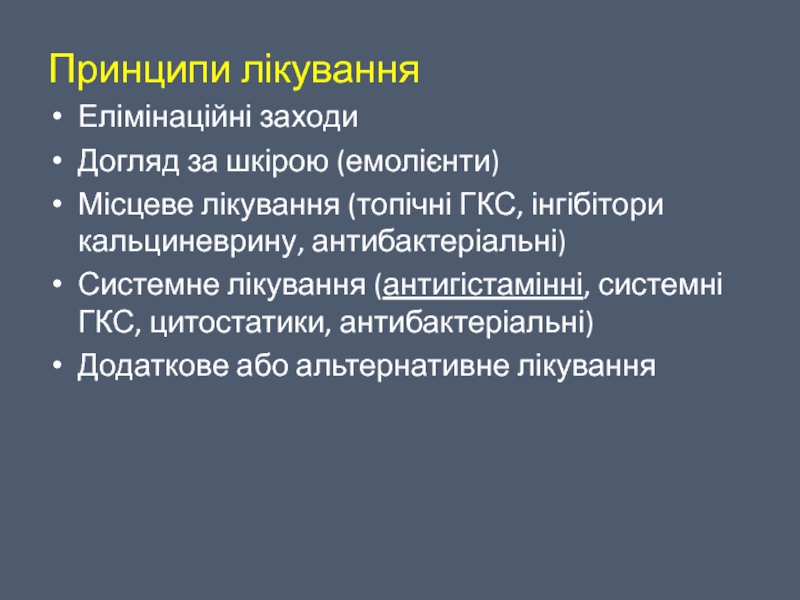 Принципи лікування

• Елімінаційні заходи
• Догляд за шкірою (емолієнти)
• Місцеве лікування (топічні ГКС, інгібітори кальциневрину, антибактеріальні)
• Системне лікування (антигістамінні, системні ГКС, цитостатики, антибактеріальні)
• Додаткове або альтернативне лікування